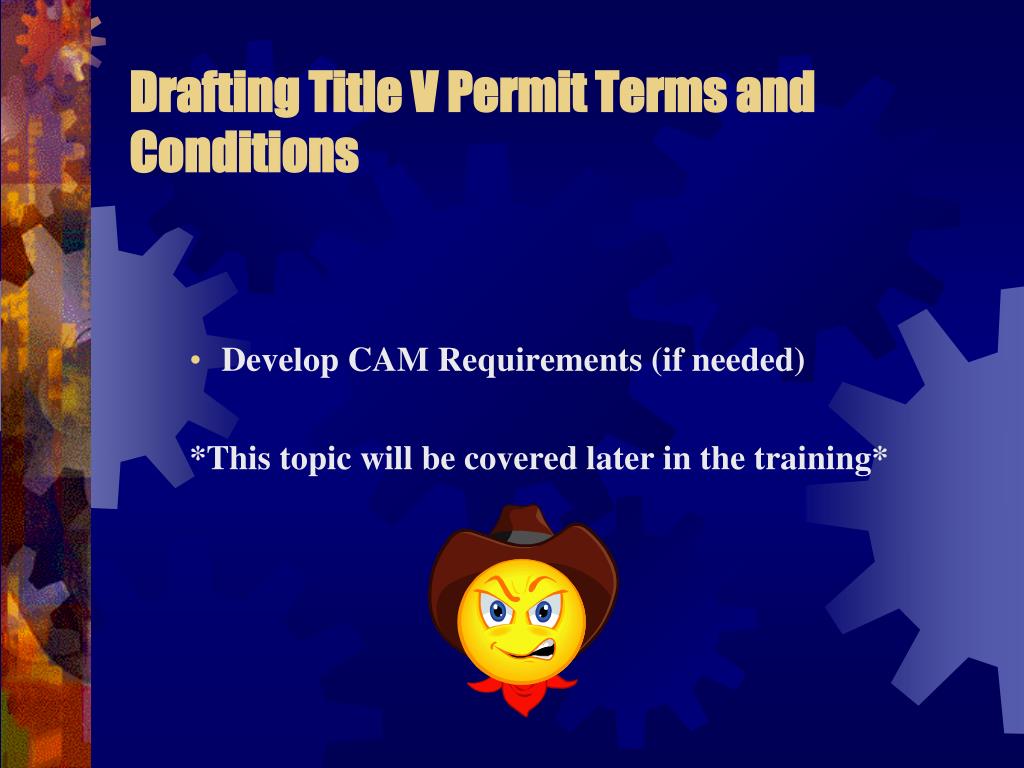 Drafting Title V Permit Terms and Conditions

• Develop CAM Requirements (if needed)

*This topic will be covered later in the training*